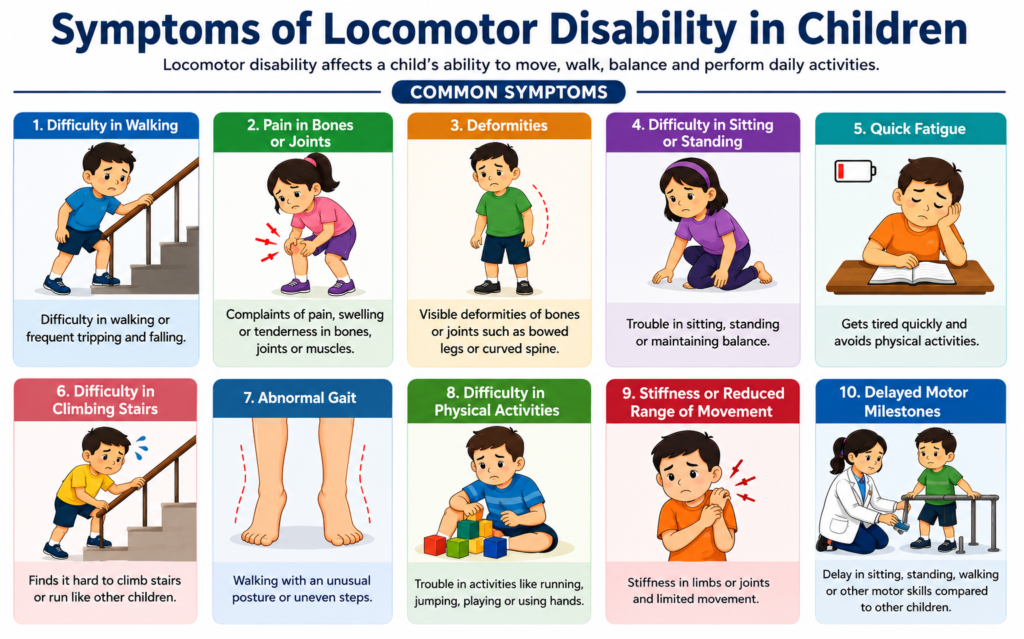 Symptoms of Locomotor Disability in Children

Locomotor disability affects a child's ability to move, walk, balance and perform daily activities.

COMMON SYMPTOMS

1. Difficulty in Walking

Difficulty in walking or frequent tripping and falling.

2. Pain in Bones or Joints

Complaints of pain, swelling or tenderness in bones, joints or muscles.

3. Deformities

Visible deformities of bones or joints such as bowed legs or curved spine.

4. Difficulty in Sitting or Standing

Trouble in sitting, standing or maintaining balance.

5. Quick Fatigue

Gets tired quickly and avoids physical activities.

6. Difficulty in Climbing Stairs

Finds it hard to climb stairs or run like other children.

7. Abnormal Gait

Walking with an unusual posture or uneven steps.

8. Difficulty in Physical Activities

Trouble in activities like running, jumping, playing or using hands.

9. Stiffness or Reduced Range of Movement

Stiffness in limbs or joints and limited movement.

10. Delayed Motor Milestones

Delay in sitting, standing, walking or other motor skills compared to other children.